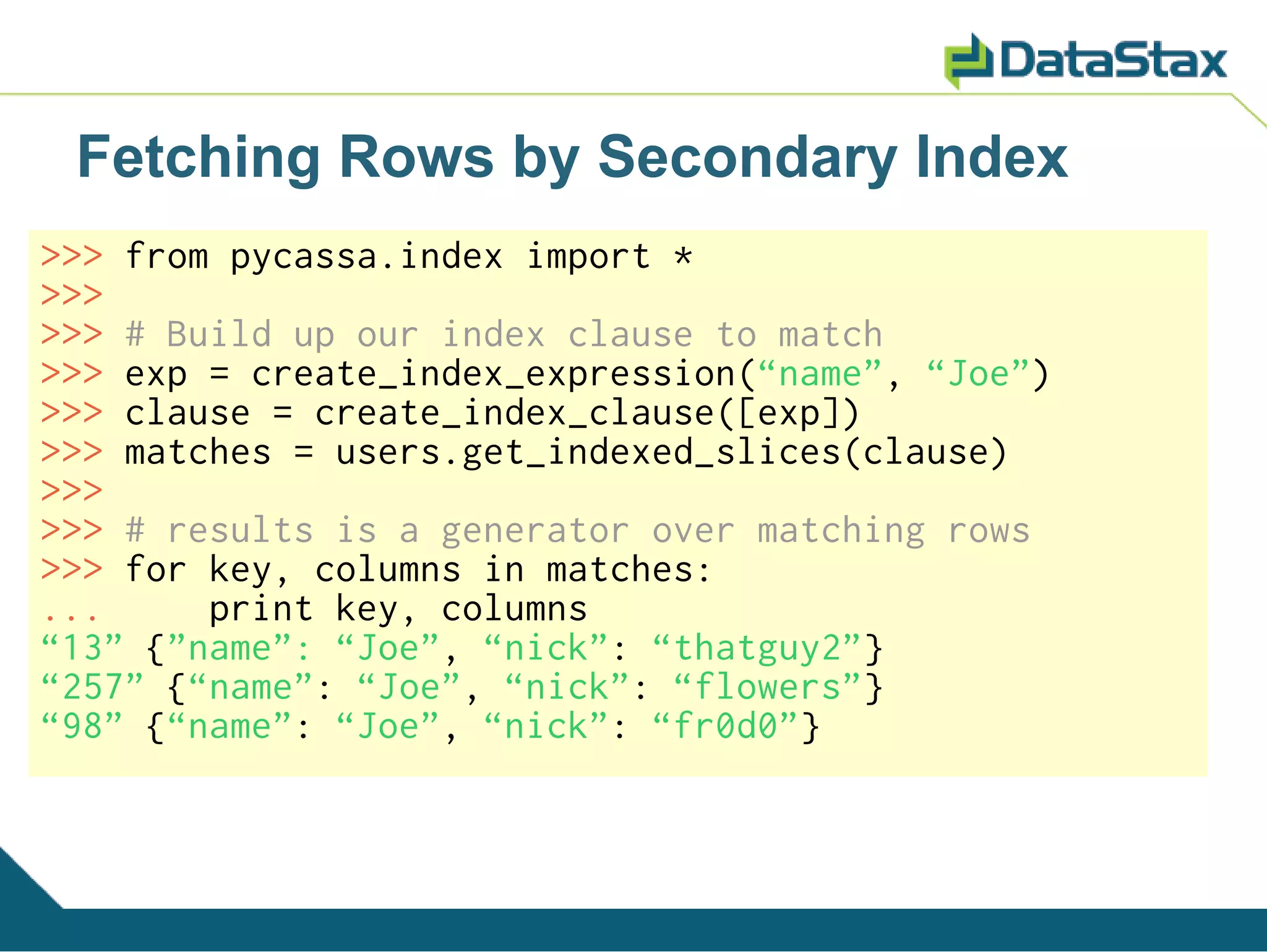 DataStax

Fetching Rows by Secondary Index

>>> from pycassa.index import *
>>>
>>> # Build up our index clause to match
>>> exp = create_index_expression(“name”, “Joe”)
>>> clause = create_index_clause([exp])
>>> matches = users.get_indexed_slices(clause)
>>>
>>> # results is a generator over matching rows
>>> for key, columns in matches:
...     print key, columns
“13” {”name”: “Joe”, “nick”: “thatguy2”}
“257” {“name”: “Joe”, “nick”: “flowers”}
“98” {“name”: “Joe”, “nick”: “fr0d0”}